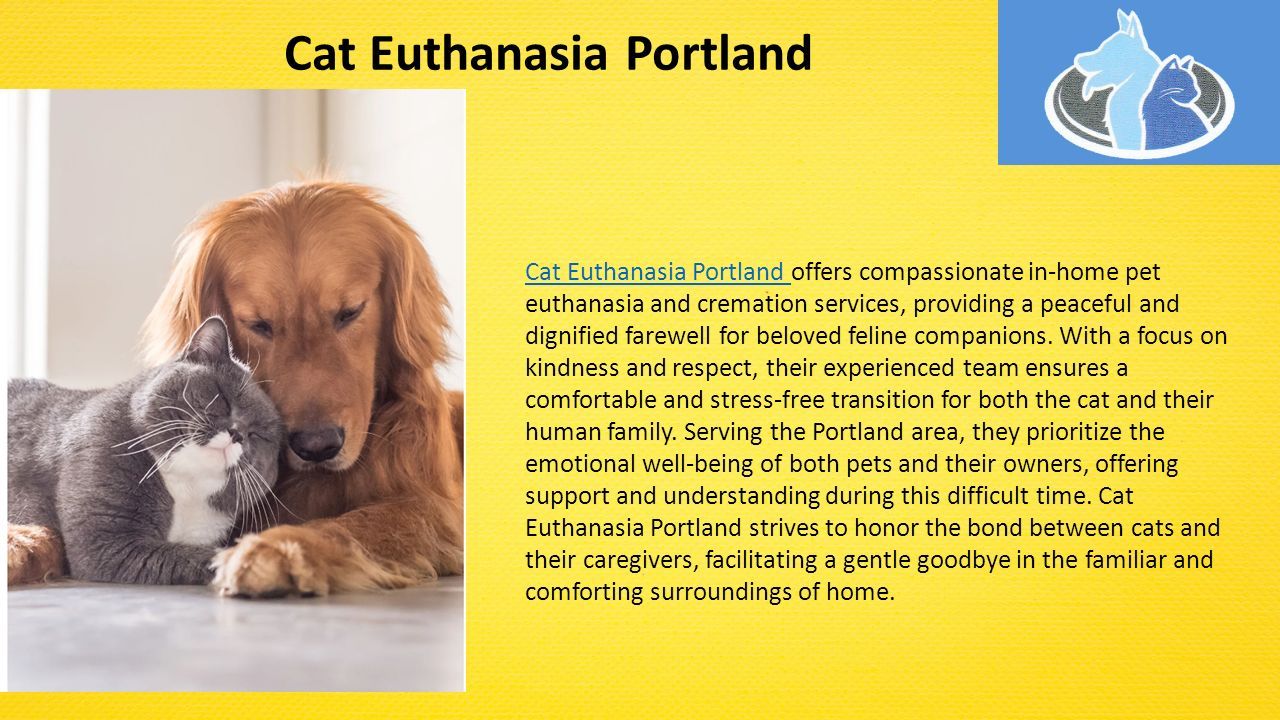 Cat Euthanasia Portland

Cat Euthanasia Portland offers compassionate in-home pet euthanasia and cremation services, providing a peaceful and dignified farewell for beloved feline companions. With a focus on kindness and respect, their experienced team ensures a comfortable and stress-free transition for both the cat and their human family. Serving the Portland area, they prioritize the emotional well-being of both pets and their owners, offering support and understanding during this difficult time. Cat Euthanasia Portland strives to honor the bond between cats and their caregivers, facilitating a gentle goodbye in the familiar and comforting surroundings of home.